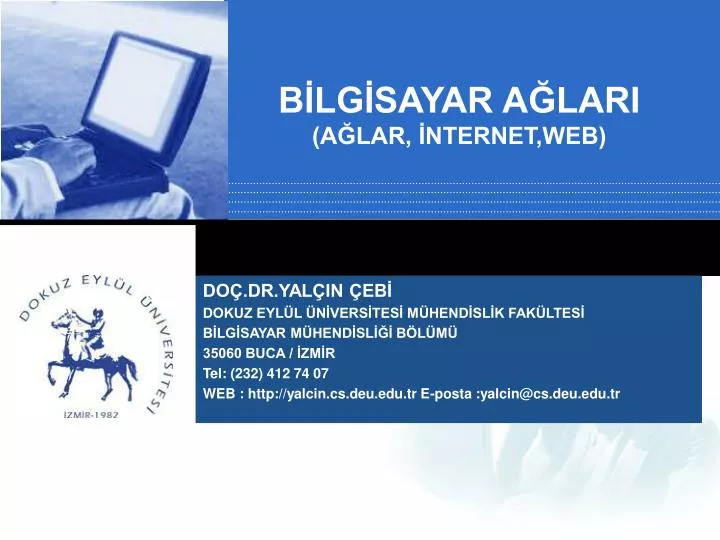 BİLGİSAYAR AĞLARI
(AĞLAR, İNTERNET,WEB)

DOKUZ EYLÜL ÜNİVERSİTESİ
İZMİR-1982

DOÇ.DR.YALÇIN ÇEBİ
DOKUZ EYLÜL ÜNİVERSİTESİ MÜHENDİSLİK FAKÜLTESİ
BİLGİSAYAR MÜHENDİSLİĞİ BÖLÜMÜ
35060 BUCA / İZMİR
Tel: (232) 412 74 07
WEB : http://yalcin.cs.deu.edu.tr E-posta :yalcin@cs.deu.edu.tr